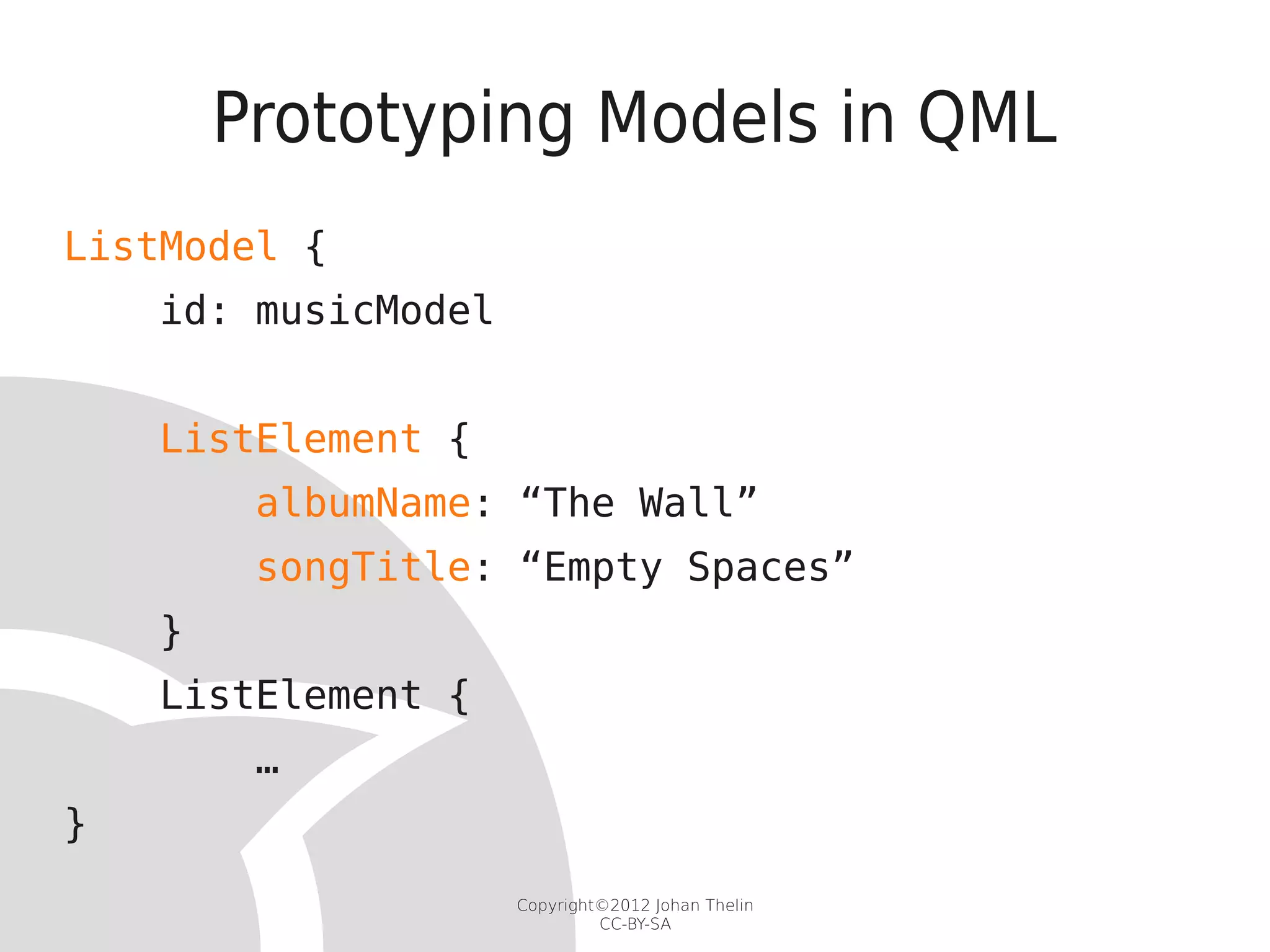 Prototyping Models in QML

ListModel {
    id: musicModel

    ListElement {
        albumName: “The Wall”
        songTitle: “Empty Spaces”
    }
    ListElement {
        …
}

Copyright©2012 Johan Thelin
CC-BY-SA